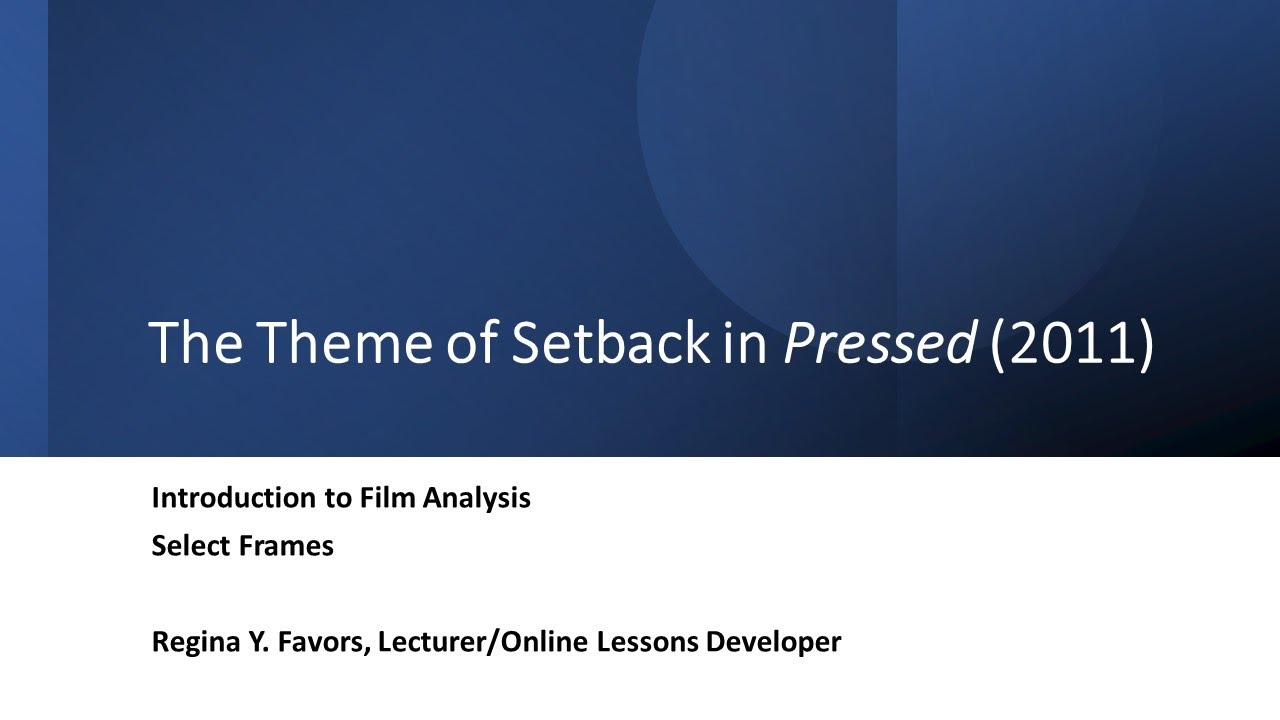 The Theme of Setback in Pressed (2011)

Introduction to Film Analysis

Select Frames

Regina Y. Favors, Lecturer/Online Lessons Developer